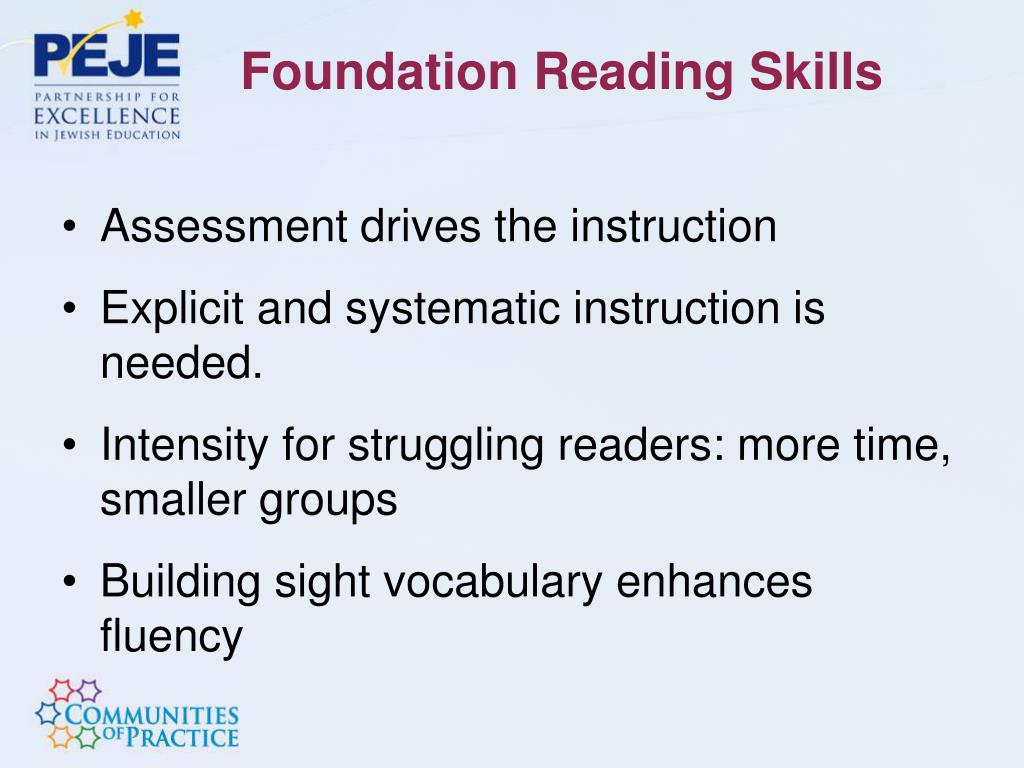 PEJE
PARTNERSHIP FOR
EXCELLENCE
IN JEWISH EDUCATION

Foundation Reading Skills

• Assessment drives the instruction
• Explicit and systematic instruction is needed.
• Intensity for struggling readers: more time, smaller groups
• Building sight vocabulary enhances fluency

COMMUNITIES
OF PRACTICE